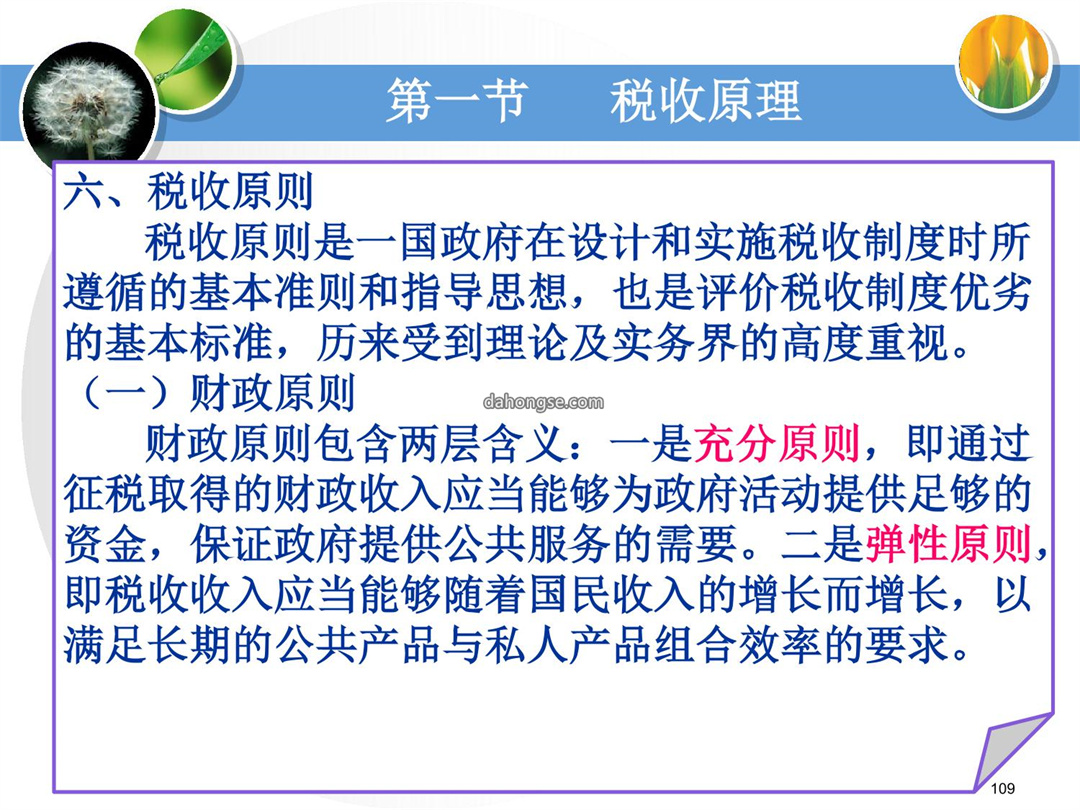 第一节　　税收原理

六、税收原则

税收原则是一国政府在设计和实施税收制度时所遵循的基本准则和指导思想，也是评价税收制度优劣的基本标准，历来受到理论及实务界的高度重视。

（一）财政原则

dahongse.com

财政原则包含两层含义：一是充分原则，即通过征税取得的财政收入应当能够为政府活动提供足够的资金，保证政府提供公共服务的需要。二是弹性原则，即税收收入应当能够随着国民收入的增长而增长，以满足长期的公共产品与私人产品组合效率的要求。

109